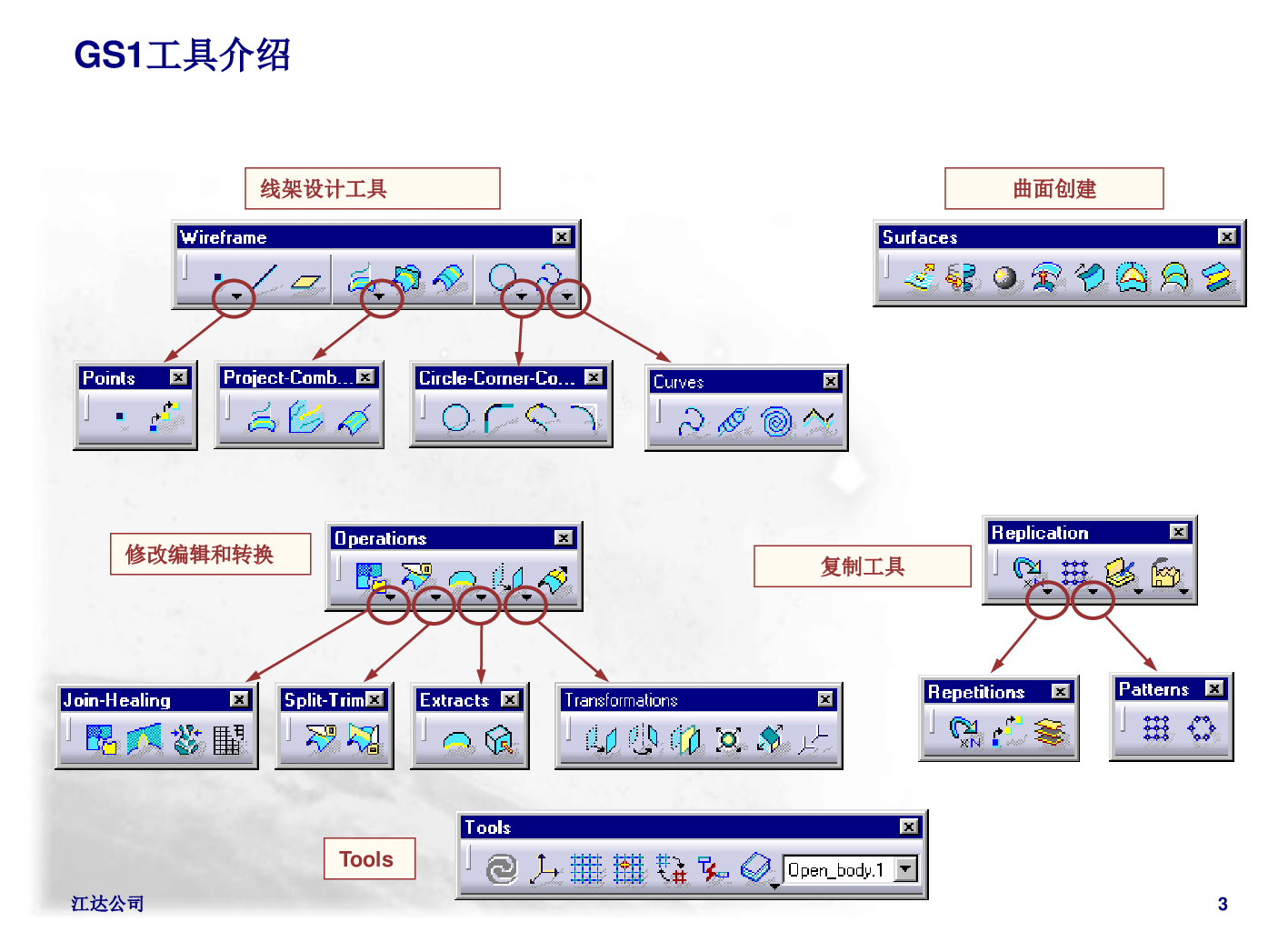 GS1工具介绍

线架设计工具

曲面创建

Wireframe

Surfaces

Points

Project-Comb...

Circle-Corner-Co...

Curves

修改编辑和转换

Operations

复制工具

Replication

Join-Healing

Split-Trim

Extracts

Transformations

Repetitions

Patterns

Tools

Tools

Open_body.1

江达公司

3